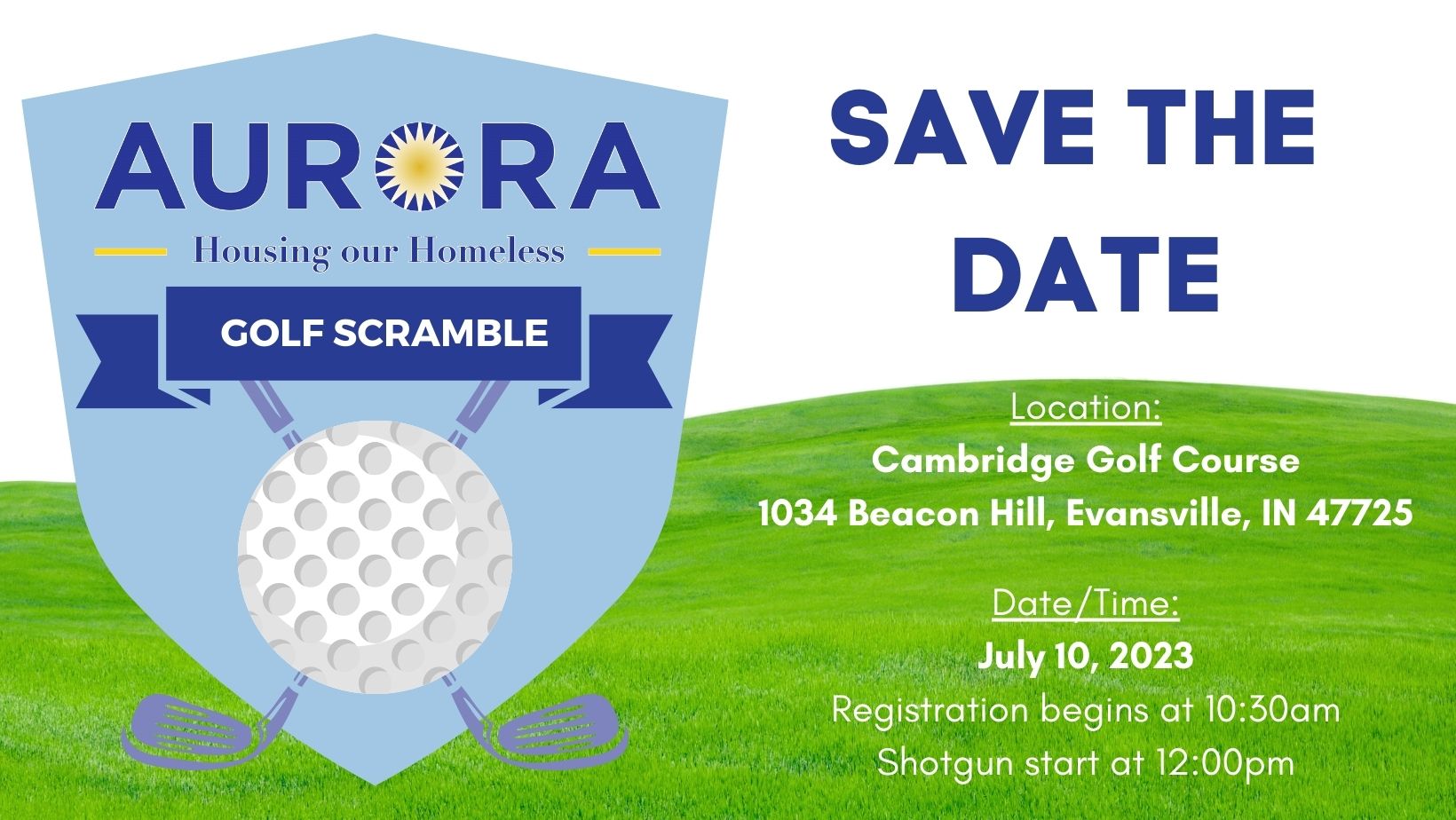 AURORA
Housing our Homeless
GOLF SCRAMBLE

SAVE THE DATE

Location:
Cambridge Golf Course
1034 Beacon Hill, Evansville, IN 47725

Date/Time:
July 10, 2023
Registration begins at 10:30am
Shotgun start at 12:00pm